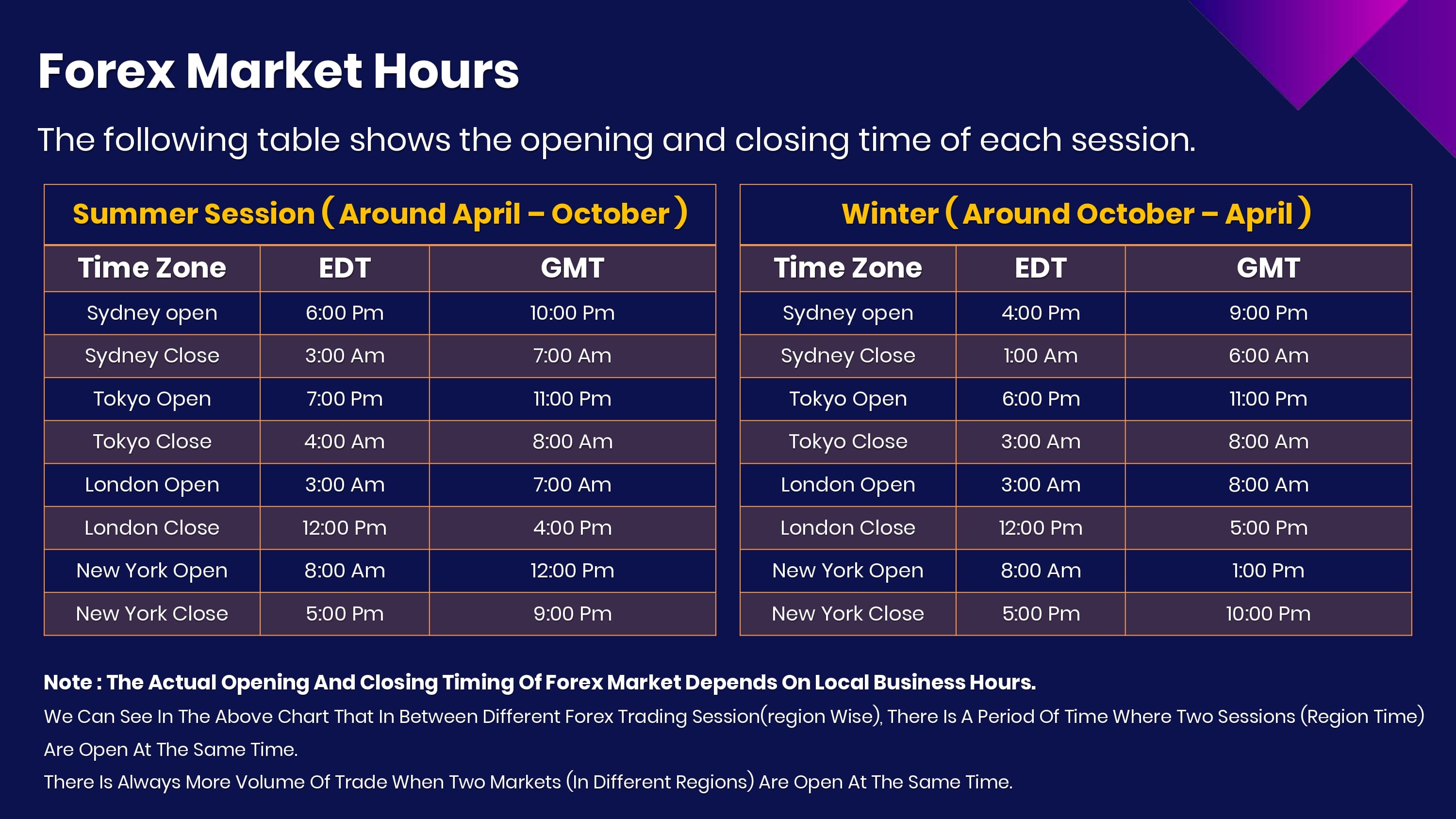 Forex Market Hours

The following table shows the opening and closing time of each session.

Summer Session ( Around April – October )

| Time Zone | EDT | GMT |
|---|---|---|
| Sydney open | 6:00 Pm | 10:00 Pm |
| Sydney Close | 3:00 Am | 7:00 Am |
| Tokyo Open | 7:00 Pm | 11:00 Pm |
| Tokyo Close | 4:00 Am | 8:00 Am |
| London Open | 3:00 Am | 7:00 Am |
| London Close | 12:00 Pm | 4:00 Pm |
| New York Open | 8:00 Am | 12:00 Pm |
| New York Close | 5:00 Pm | 9:00 Pm |

Winter ( Around October – April )

| Time Zone | EDT | GMT |
|---|---|---|
| Sydney open | 4:00 Pm | 9:00 Pm |
| Sydney Close | 1:00 Am | 6:00 Am |
| Tokyo Open | 6:00 Pm | 11:00 Pm |
| Tokyo Close | 3:00 Am | 8:00 Am |
| London Open | 3:00 Am | 8:00 Am |
| London Close | 12:00 Pm | 5:00 Pm |
| New York Open | 8:00 Am | 1:00 Pm |
| New York Close | 5:00 Pm | 10:00 Pm |

Note : The Actual Opening And Closing Timing Of Forex Market Depends On Local Business Hours.
We Can See In The Above Chart That In Between Different Forex Trading Session(region Wise), There Is A Period Of Time Where Two Sessions (Region Time) Are Open At The Same Time.
There Is Always More Volume Of Trade When Two Markets (In Different Regions) Are Open At The Same Time.